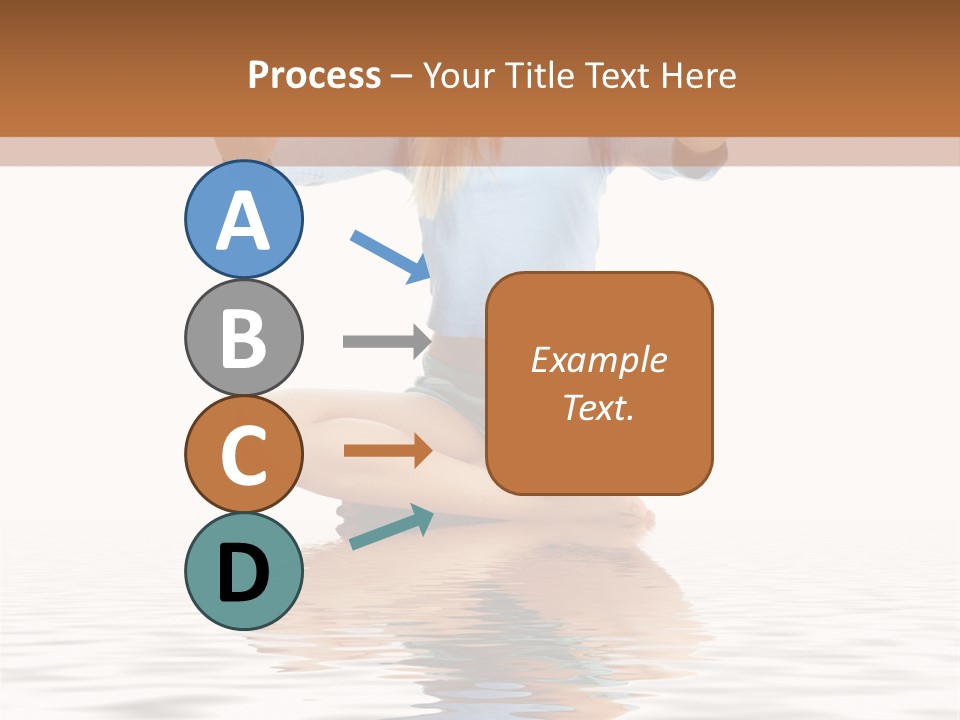 Process – Your Title Text Here

A

B

C

D

Example Text.